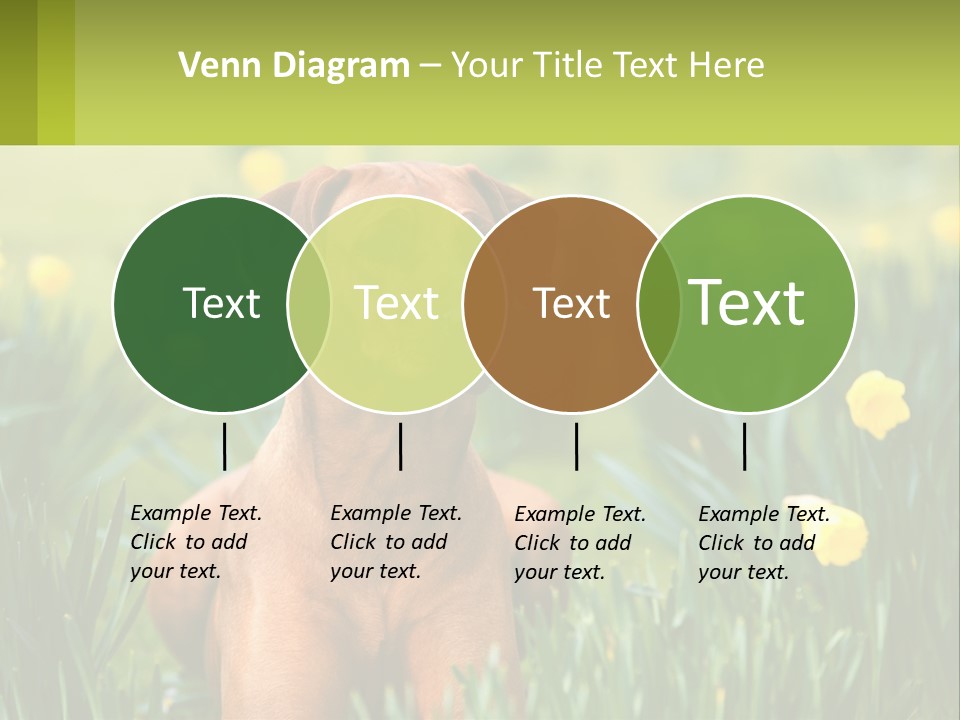 Venn Diagram – Your Title Text Here

Text

Text

Text

Text

Example Text. Click to add your text.

Example Text. Click to add your text.

Example Text. Click to add your text.

Example Text. Click to add your text.